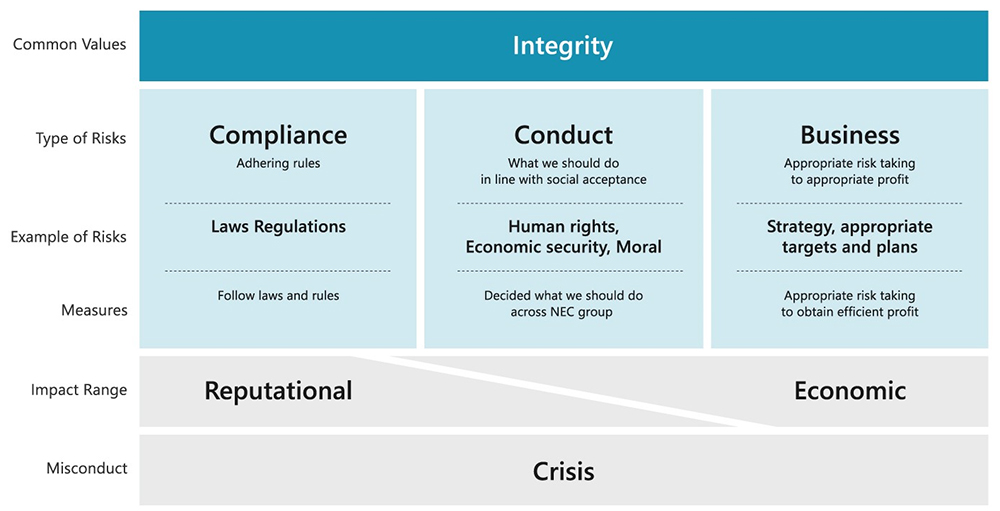 Common Values

Integrity

Type of Risks

Example of Risks

Measures

Compliance
Adhering rules

Laws Regulations

Follow laws and rules

Conduct
What we should do in line with social acceptance

Human rights, Economic security, Moral

Decided what we should do across NEC group

Business
Appropriate risk taking to appropriate profit

Strategy, appropriate targets and plans

Appropriate risk taking to obtain efficient profit

Impact Range

Reputational

Economic

Misconduct

Crisis